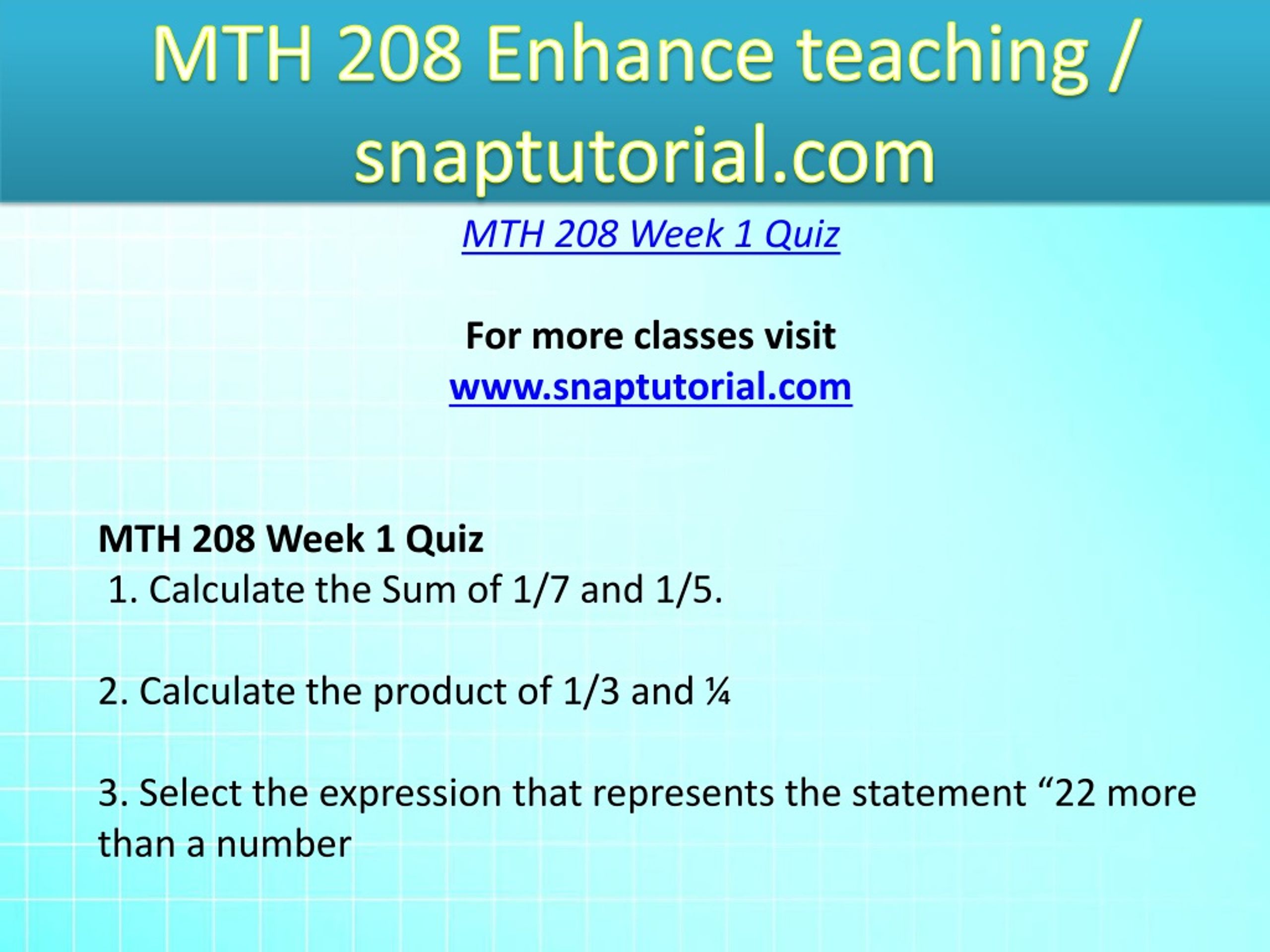 MTH 208 Enhance teaching / snaptutorial.com

MTH 208 Week 1 Quiz

For more classes visit
www.snaptutorial.com

MTH 208 Week 1 Quiz
1. Calculate the Sum of 1/7 and 1/5.

2. Calculate the product of 1/3 and ¼

3. Select the expression that represents the statement “22 more than a number